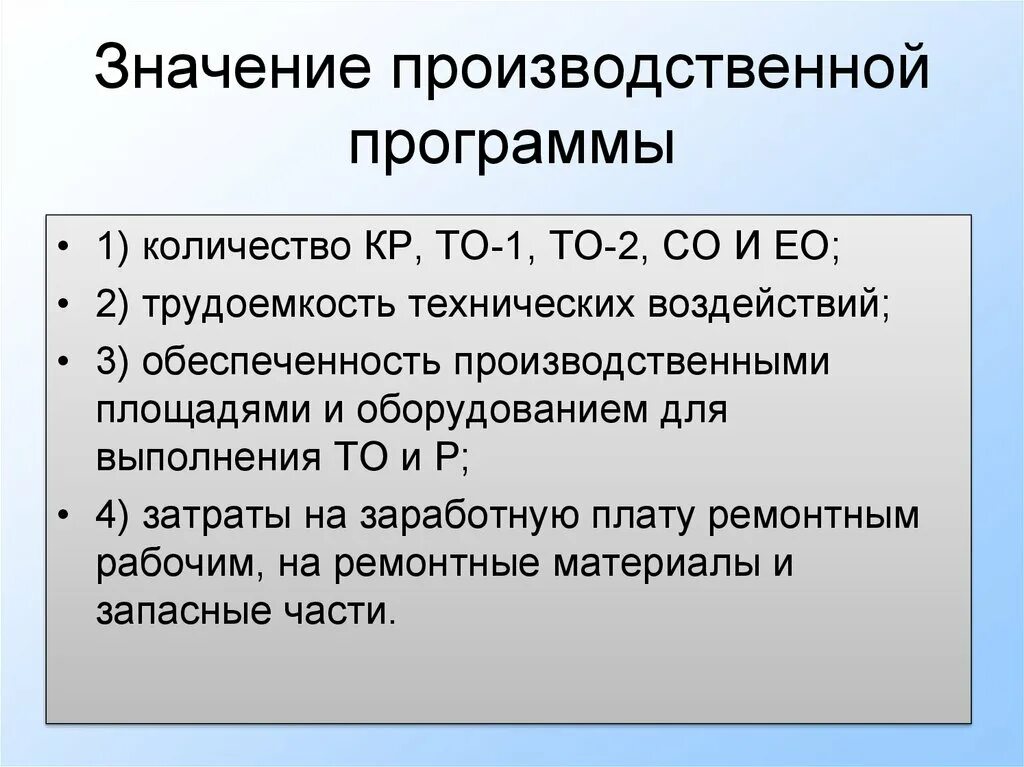 Значение производственной программы

• 1) количество КР, ТО-1, ТО-2, СО И ЕО;
• 2) трудоемкость технических воздействий;
• 3) обеспеченность производственными площадями и оборудованием для выполнения ТО и Р;
• 4) затраты на заработную плату ремонтным рабочим, на ремонтные материалы и запасные части.